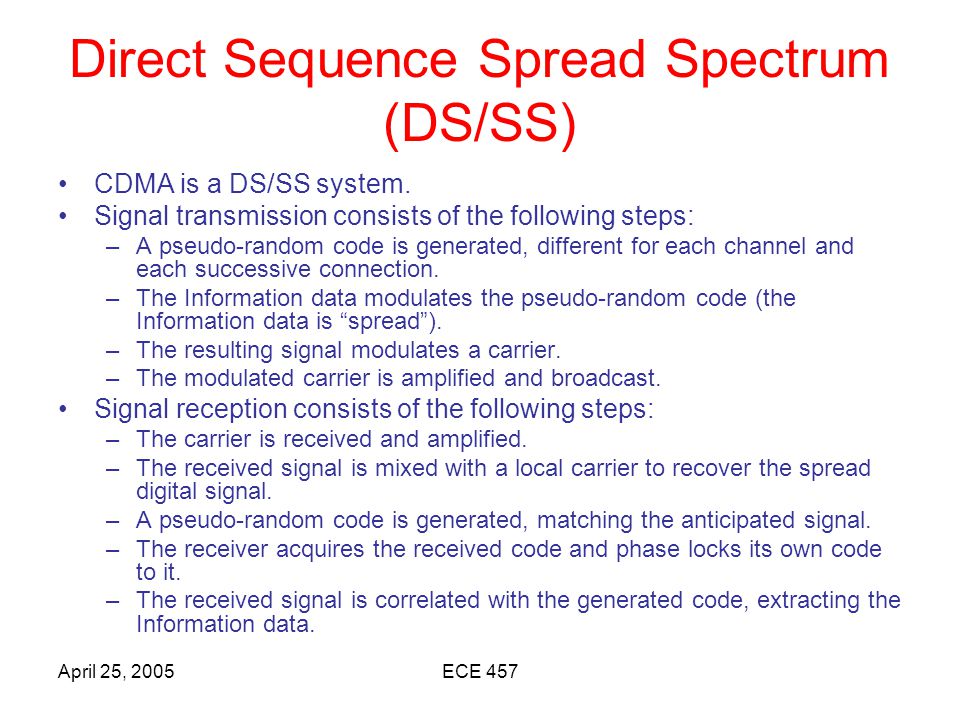 Direct Sequence Spread Spectrum (DS/SS)

• CDMA is a DS/SS system.
• Signal transmission consists of the following steps:
  – A pseudo-random code is generated, different for each channel and each successive connection.
  – The Information data modulates the pseudo-random code (the Information data is “spread”).
  – The resulting signal modulates a carrier.
  – The modulated carrier is amplified and broadcast.
• Signal reception consists of the following steps:
  – The carrier is received and amplified.
  – The received signal is mixed with a local carrier to recover the spread digital signal.
  – A pseudo-random code is generated, matching the anticipated signal.
  – The receiver acquires the received code and phase locks its own code to it.
  – The received signal is correlated with the generated code, extracting the Information data.

April 25, 2005

ECE 457